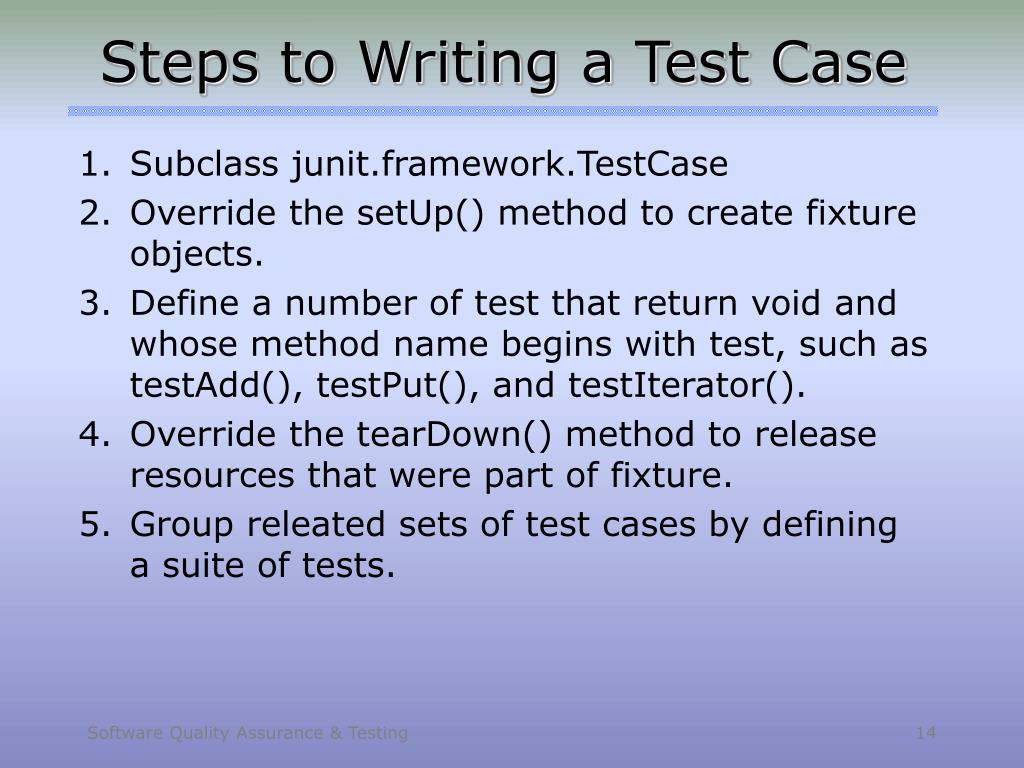 Steps to Writing a Test Case

1. Subclass junit.framework.TestCase
2. Override the setUp() method to create fixture objects.
3. Define a number of test that return void and whose method name begins with test, such as testAdd(), testPut(), and testIterator().
4. Override the tearDown() method to release resources that were part of fixture.
5. Group releated sets of test cases by defining a suite of tests.

Software Quality Assurance & Testing

14